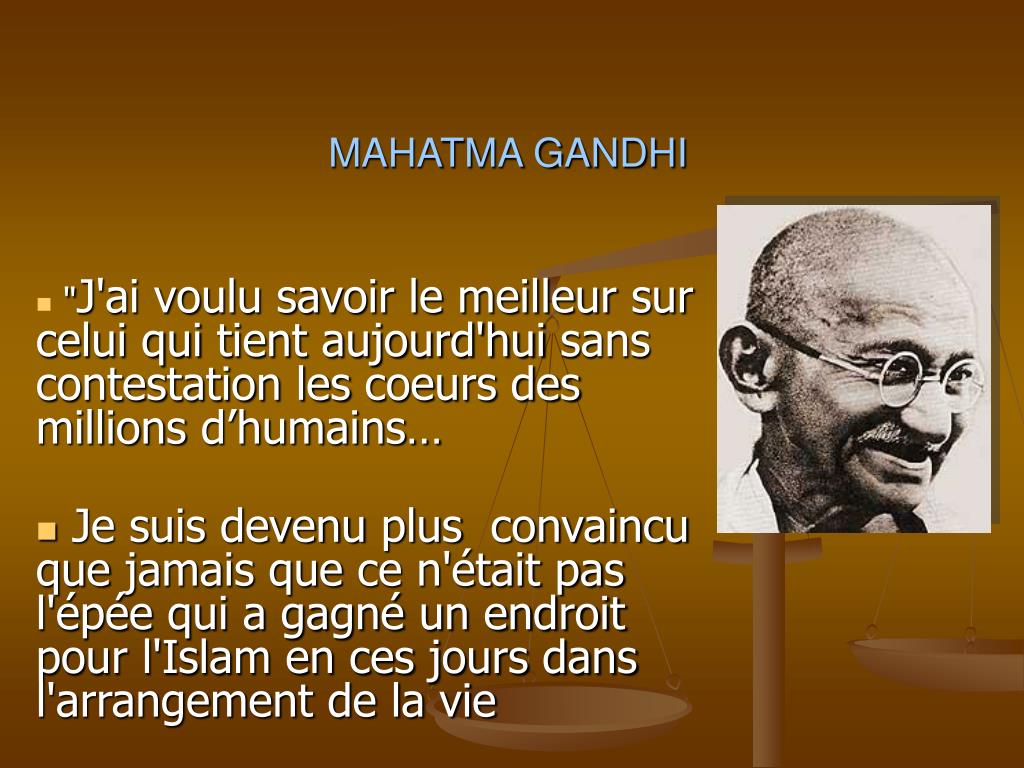 MAHATMA GANDHI

"J'ai voulu savoir le meilleur sur celui qui tient aujourd'hui sans contestation les coeurs des millions d’humains…

Je suis devenu plus  convaincu que jamais que ce n'était pas l'épée qui a gagné un endroit pour l'Islam en ces jours dans l'arrangement de la vie